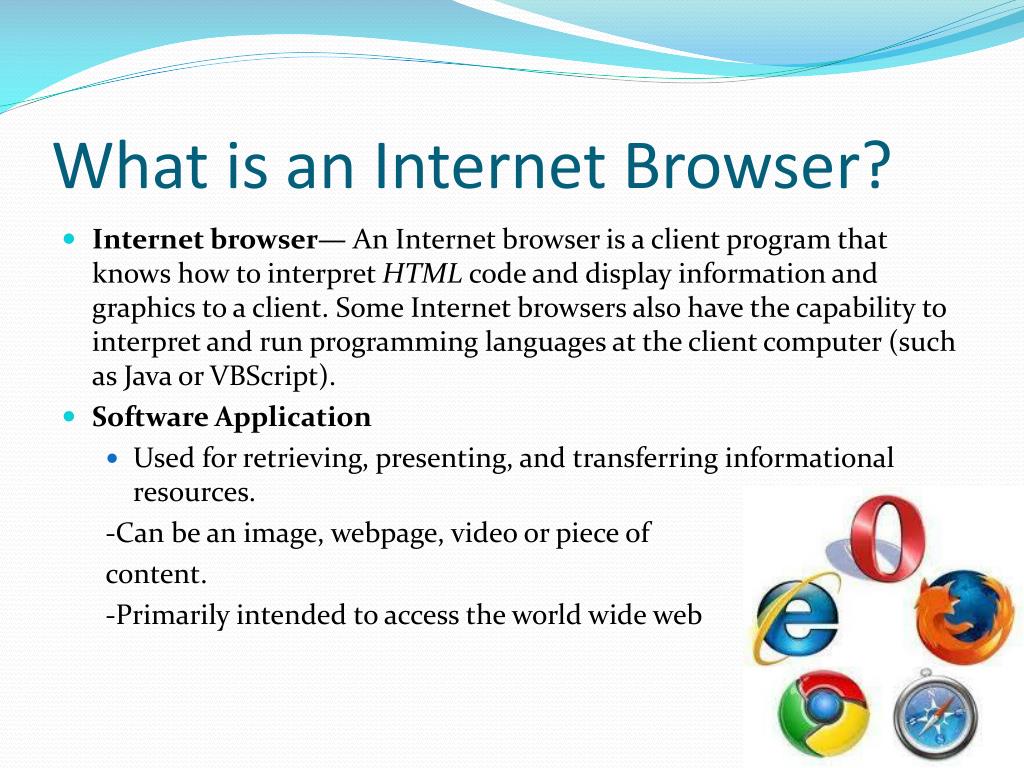 What is an Internet Browser?

Internet browser— An Internet browser is a client program that knows how to interpret HTML code and display information and graphics to a client. Some Internet browsers also have the capability to interpret and run programming languages at the client computer (such as Java or VBScript).

Software Application

Used for retrieving, presenting, and transferring informational resources.

-Can be an image, webpage, video or piece of content.

-Primarily intended to access the world wide web